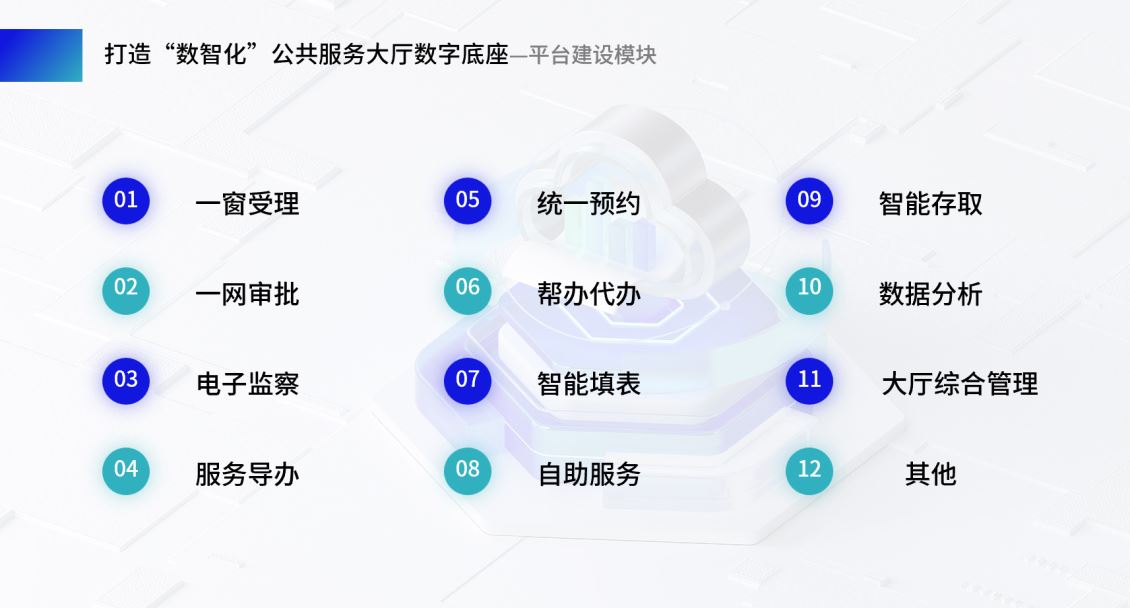 打造“数智化”公共服务大厅数字底座—平台建设模块

01 一窗受理

02 一网审批

03 电子监察

04 服务导办

05 统一预约

06 帮办代办

07 智能填表

08 自助服务

09 智能存取

10 数据分析

11 大厅综合管理

12 其他